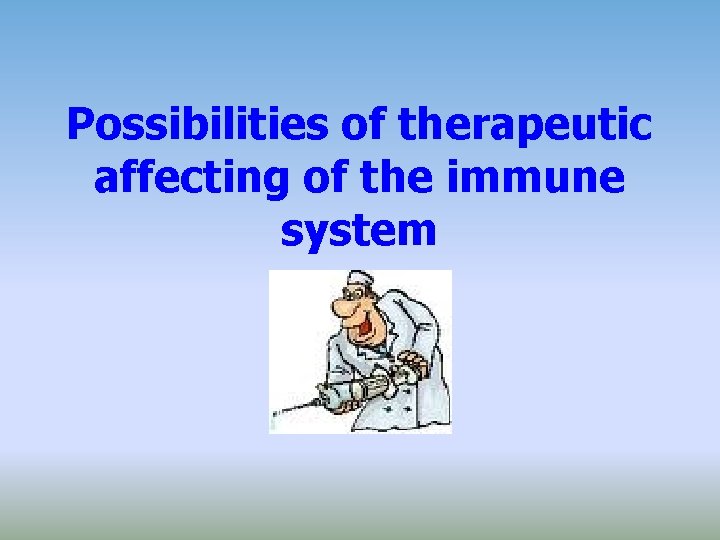 Possibilities of therapeutic affecting of the immune system